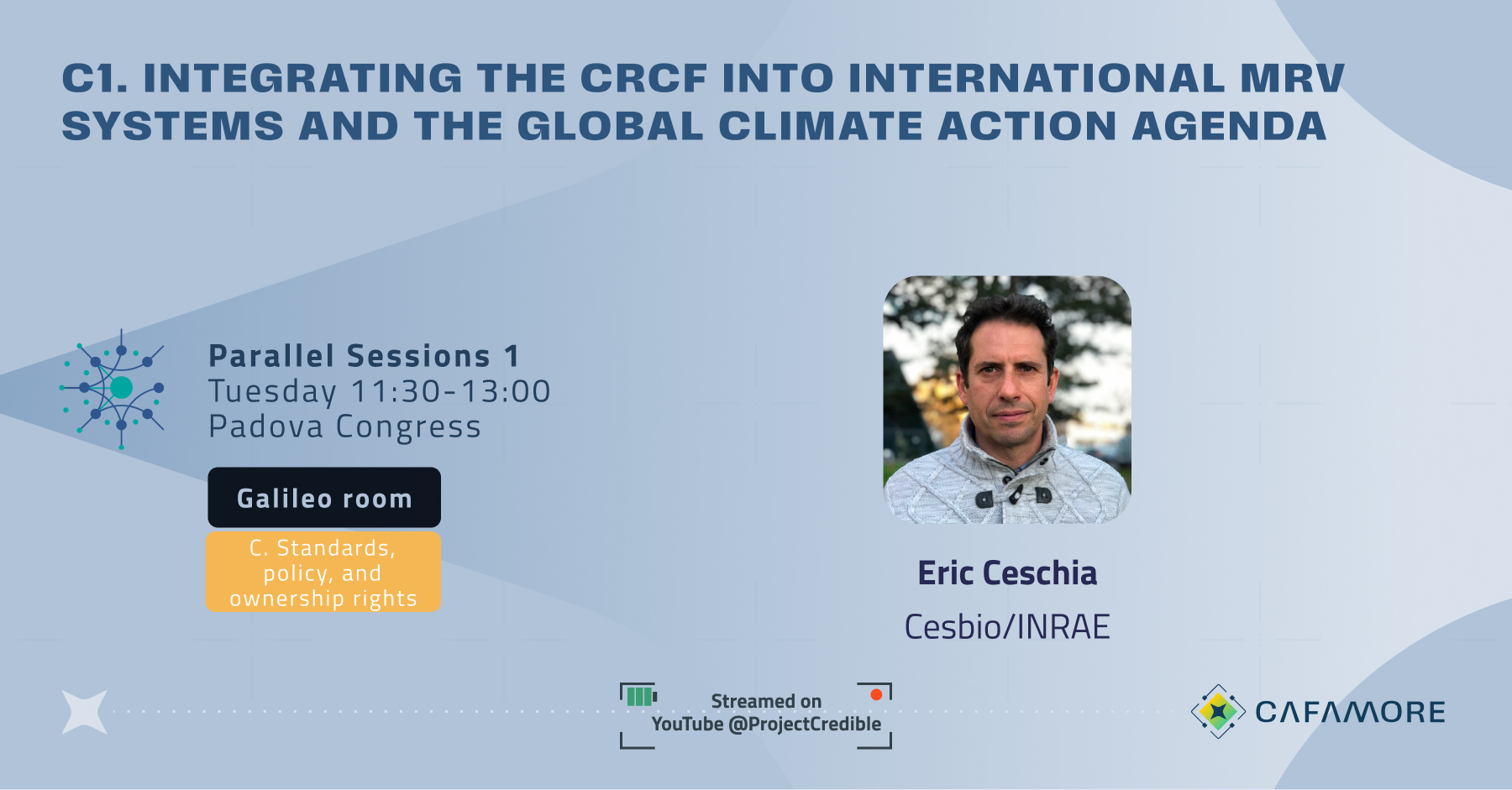 C1. INTEGRATING THE CRCF INTO INTERNATIONAL MRV SYSTEMS AND THE GLOBAL CLIMATE ACTION AGENDA

Parallel Sessions 1
Tuesday 11:30-13:00
Padova Congress

Galileo room

C. Standards, policy, and ownership rights

Eric Ceschia
Cesbio/INRAE

Streamed on
YouTube @ProjectCredible

CAFAMORE